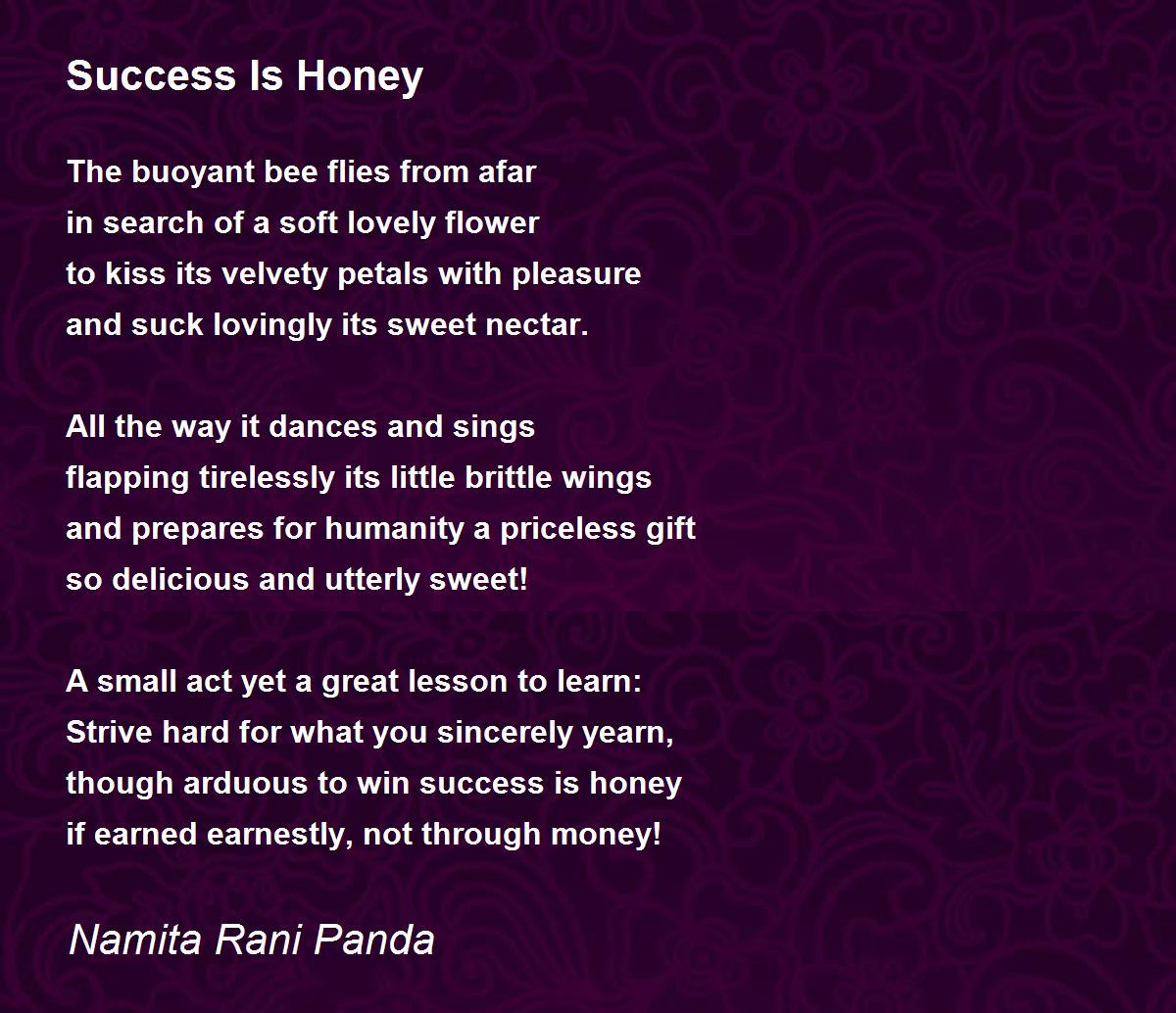 Success Is Honey

The buoyant bee flies from afar
in search of a soft lovely flower
to kiss its velvety petals with pleasure
and suck lovingly its sweet nectar.

All the way it dances and sings
flapping tirelessly its little brittle wings
and prepares for humanity a priceless gift
so delicious and utterly sweet!

A small act yet a great lesson to learn:
Strive hard for what you sincerely yearn,
though arduous to win success is honey
if earned earnestly, not through money!

Namita Rani Panda